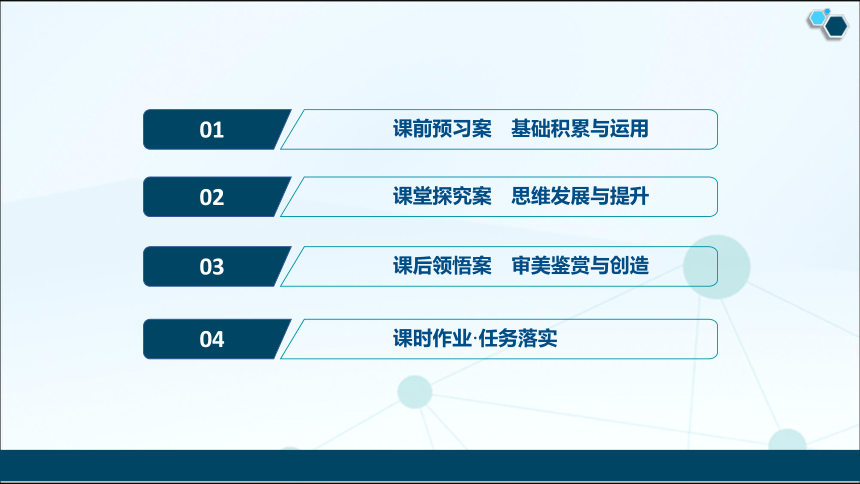 01 课前预习案　基础积累与运用

02 课堂探究案　思维发展与提升

03 课后领悟案　审美鉴赏与创造

04 课时作业·任务落实